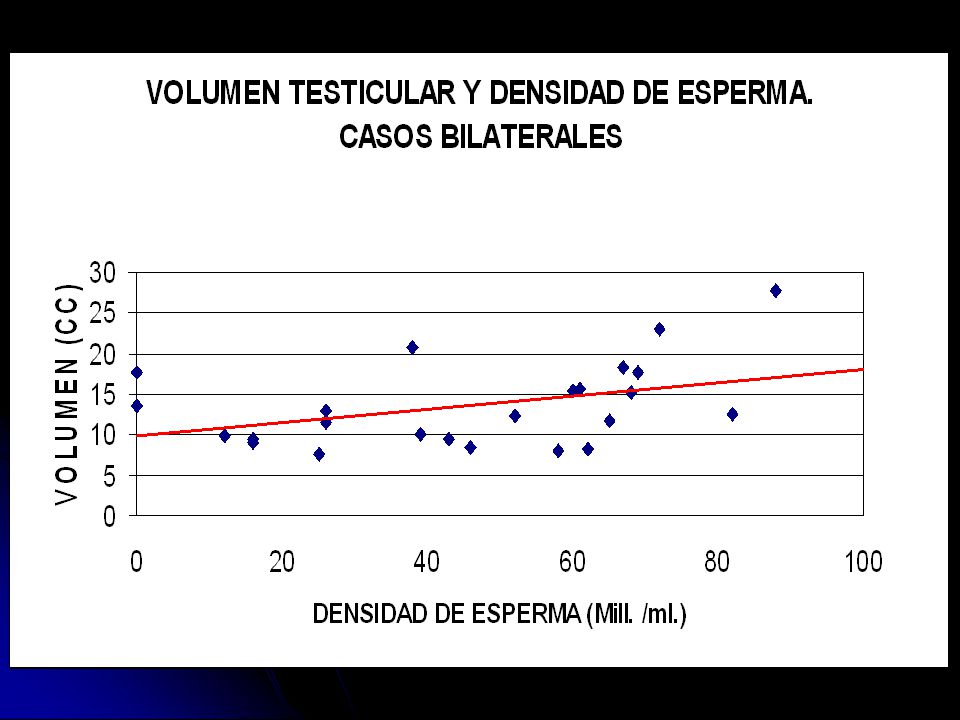 VOLUMEN TESTICULAR Y DENSIDAD DE ESPERMA.
CASOS BILATERALES

VOLUMEN (CC)

30
25
20
15
10
5
0

0
20
40
60
80
100

DENSIDAD DE ESPERMA (Mill. /ml.)